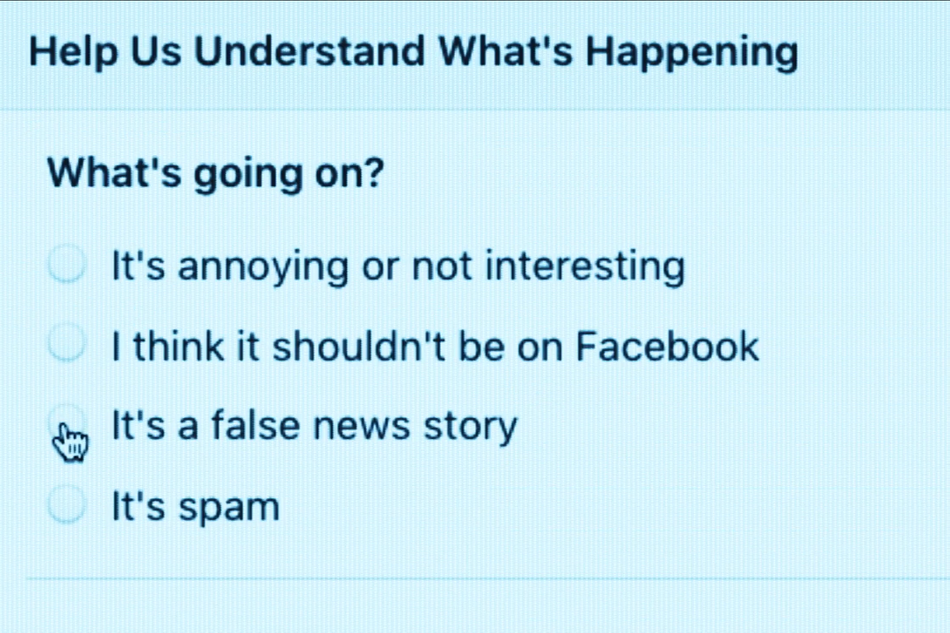 Help Us Understand What's Happening

What's going on?

It's annoying or not interesting

I think it shouldn't be on Facebook

It's a false news story

It's spam